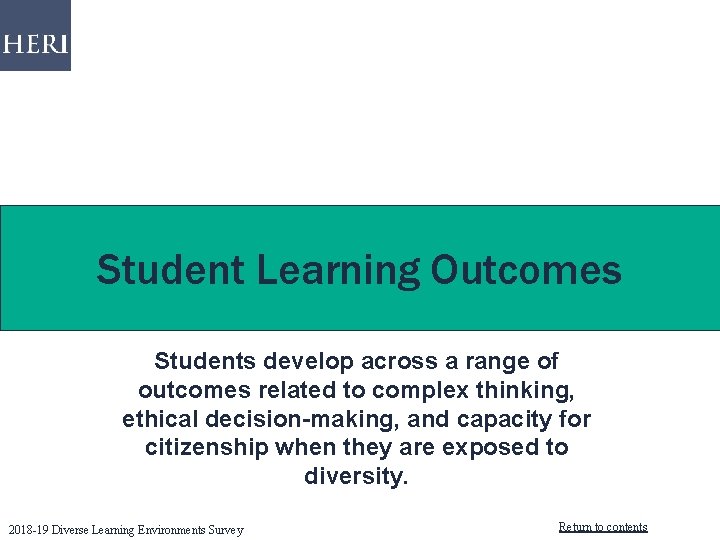 HERI

Student Learning Outcomes

Students develop across a range of outcomes related to complex thinking, ethical decision-making, and capacity for citizenship when they are exposed to diversity.

2018-19 Diverse Learning Environments Survey

Return to contents